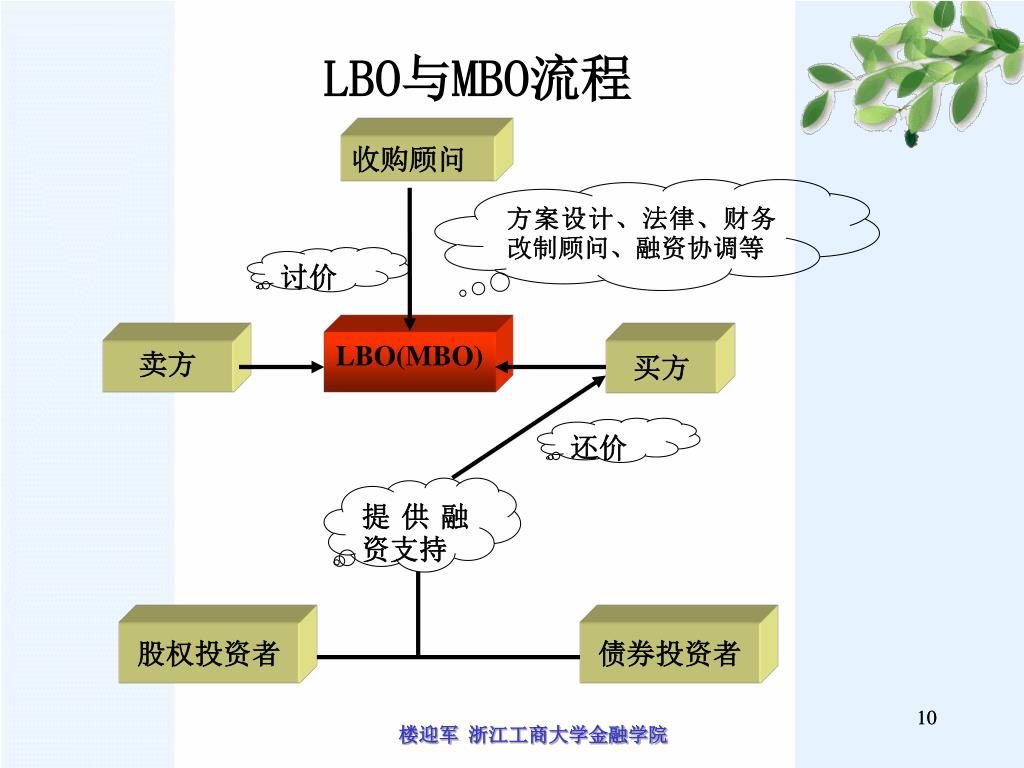 LBO与MBO流程

收购顾问

方案设计、法律、财务改制顾问、融资协调等

讨价

卖方

LBO(MBO)

买方

还价

提供融资支持

股权投资者

债券投资者

10

楼迎军 浙江工商大学金融学院